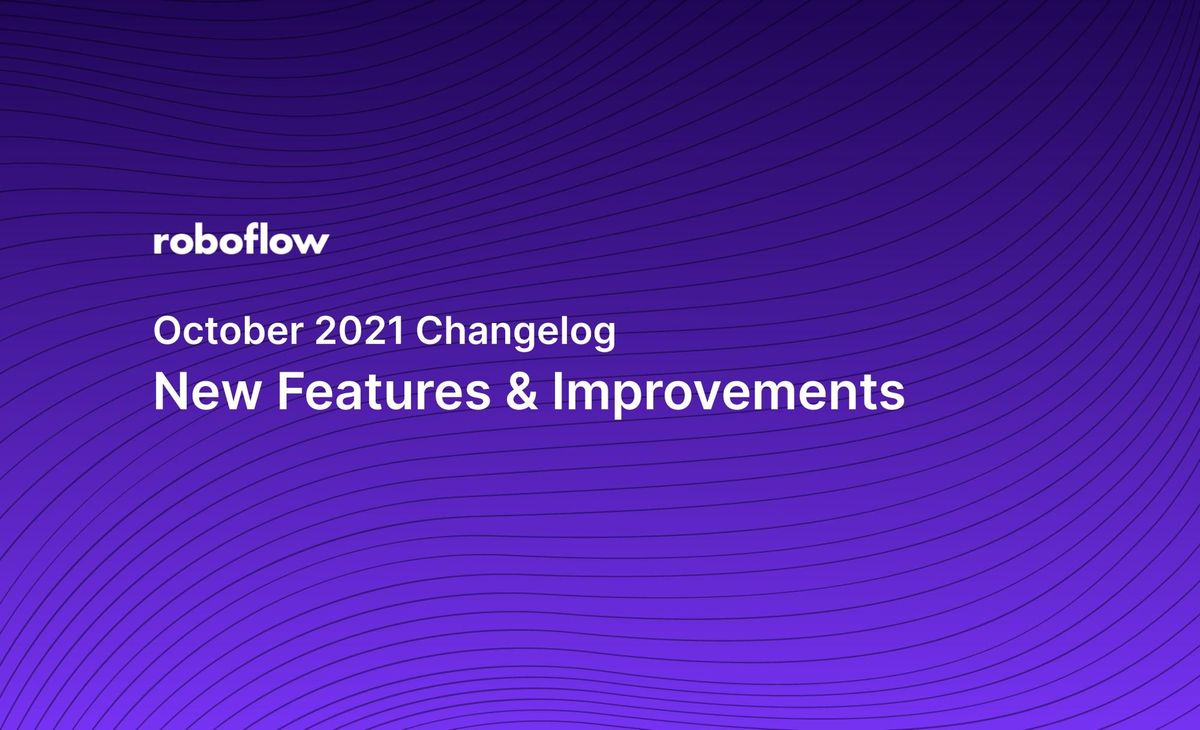 roboflow

October 2021 Changelog
New Features & Improvements